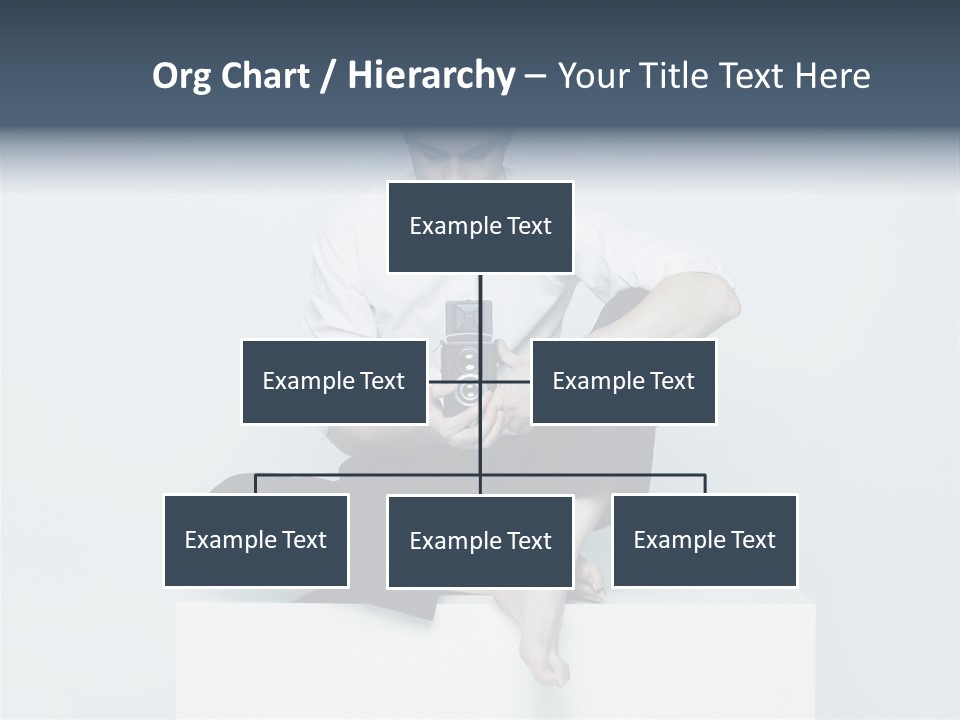 Org Chart / Hierarchy – Your Title Text Here

Example Text

Example Text

Example Text

Example Text

Example Text

Example Text